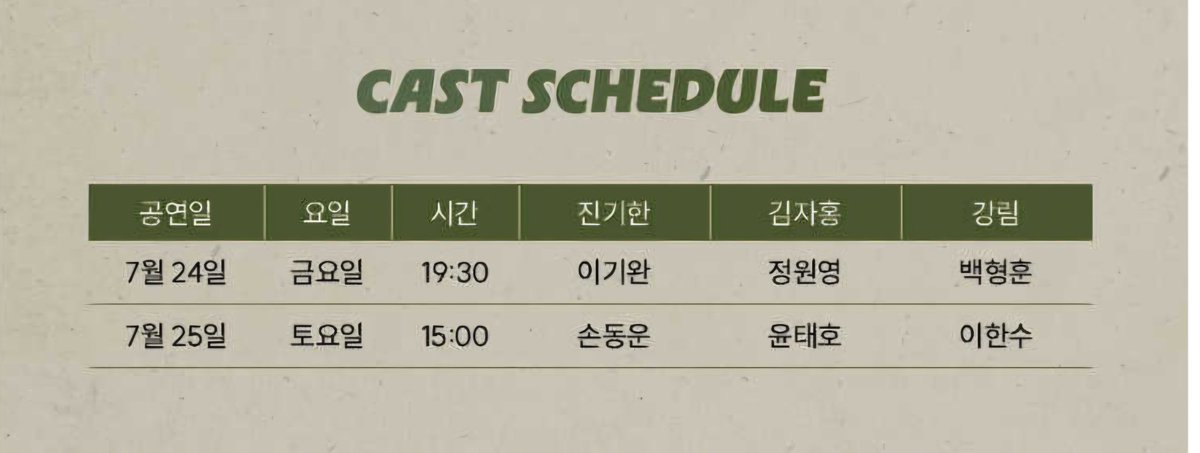 CAST SCHEDULE

| 공연일 | 요일 | 시간 | 진기한 | 김자홍 | 강림 |
|---|---|---|---|---|---|
| 7월 24일 | 금요일 | 19:30 | 이기완 | 정원영 | 백형훈 |
| 7월 25일 | 토요일 | 15:00 | 손동운 | 윤태호 | 이한수 |